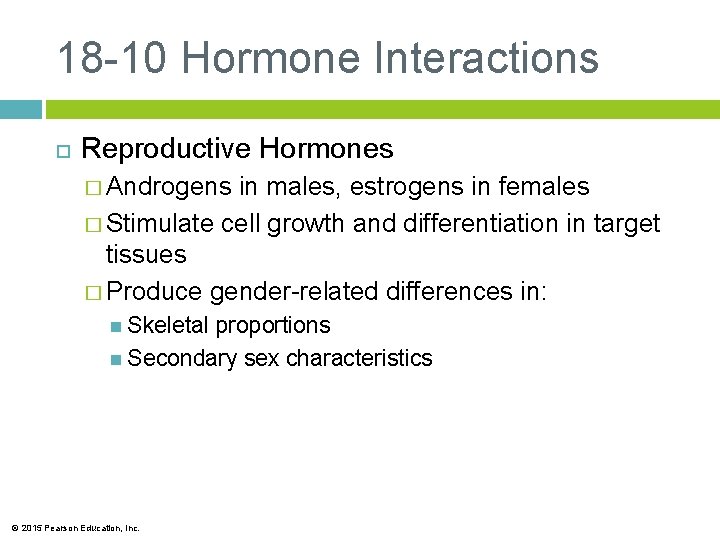 18-10 Hormone Interactions

Reproductive Hormones

Androgens in males, estrogens in females

Stimulate cell growth and differentiation in target tissues

Produce gender-related differences in:

Skeletal proportions

Secondary sex characteristics

© 2015 Pearson Education, Inc.